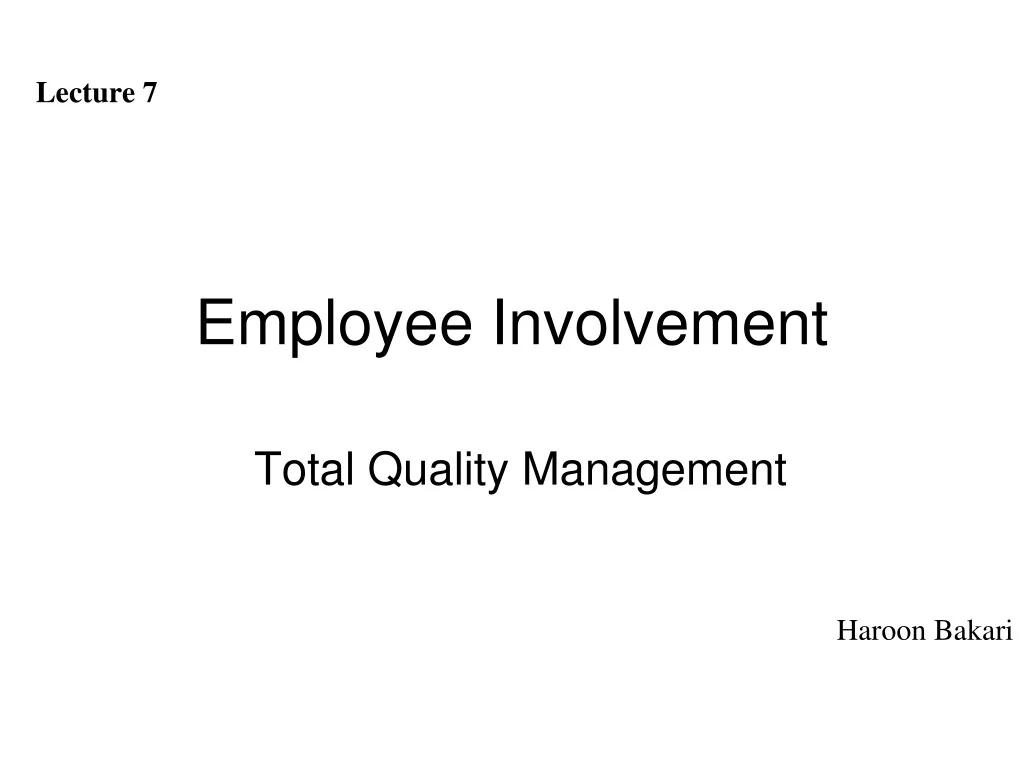 Lecture 7

Employee Involvement

Total Quality Management

Haroon Bakari